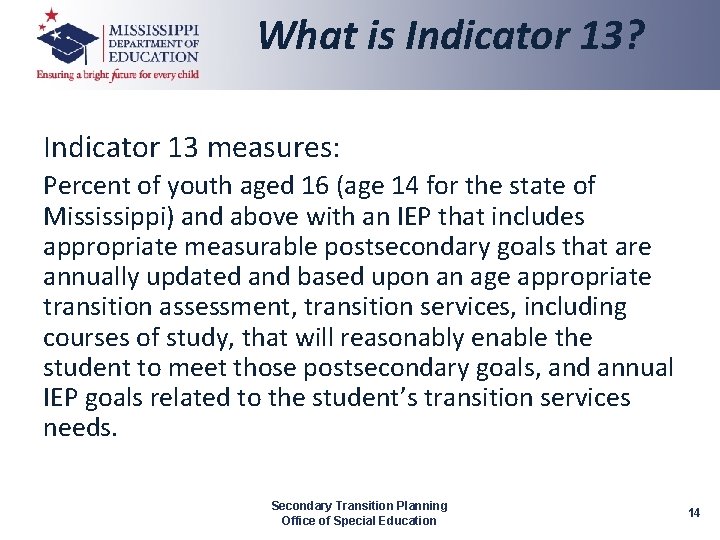 MISSISSIPPI
DEPARTMENT OF
EDUCATION
Ensuring a bright future for every child

What is Indicator 13?

Indicator 13 measures:

Percent of youth aged 16 (age 14 for the state of Mississippi) and above with an IEP that includes appropriate measurable postsecondary goals that are annually updated and based upon an age appropriate transition assessment, transition services, including courses of study, that will reasonably enable the student to meet those postsecondary goals, and annual IEP goals related to the student's transition services needs.

Secondary Transition Planning
Office of Special Education

14